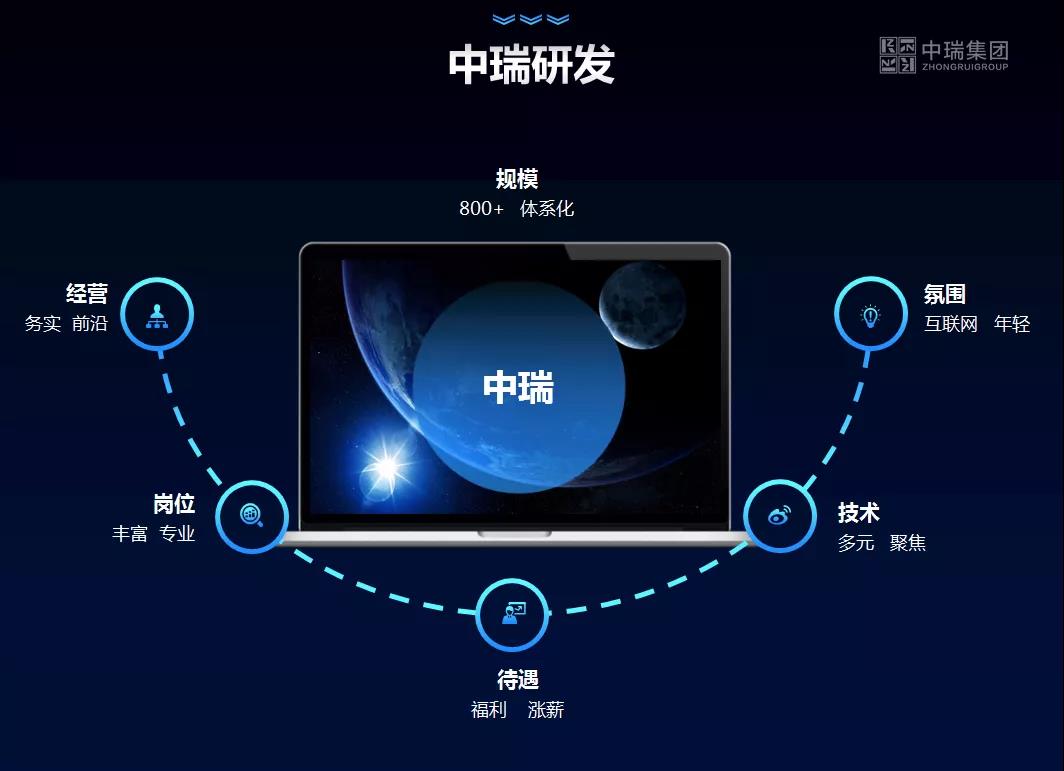 中瑞研发

中瑞集团
ZHONGRUIGROUP

规模
800+ 体系化

经营
务实 前沿

氛围
互联网 年轻

中瑞

岗位
丰富 专业

技术
多元 聚焦

待遇
福利 涨薪